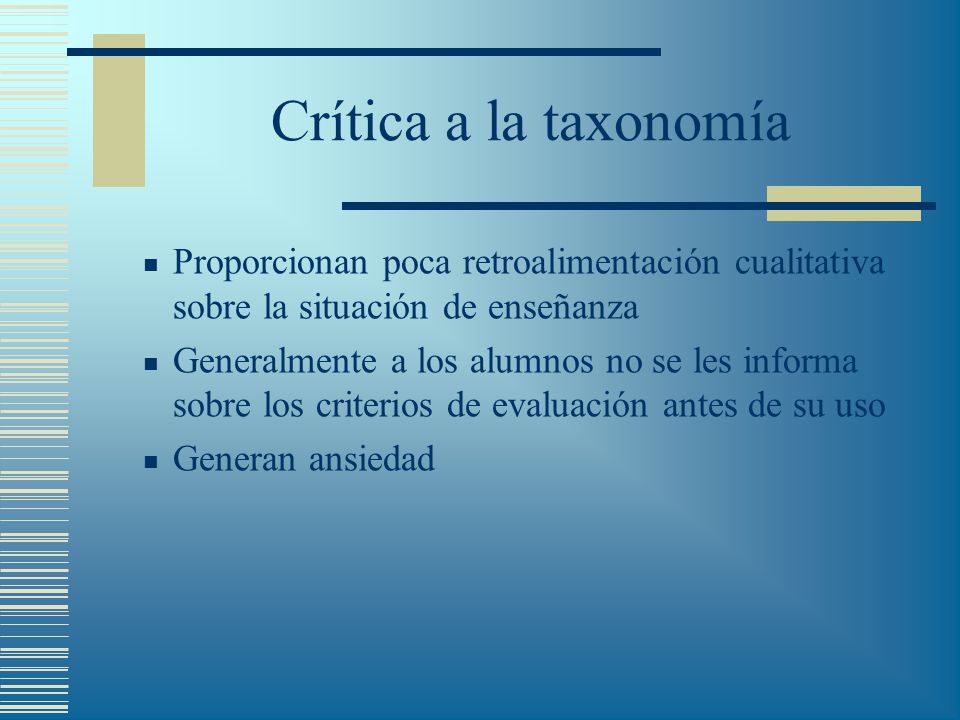 Crítica a la taxonomía

- Proporcionan poca retroalimentación cualitativa sobre la situación de enseñanza
- Generalmente a los alumnos no se les informa sobre los criterios de evaluación antes de su uso
- Generan ansiedad